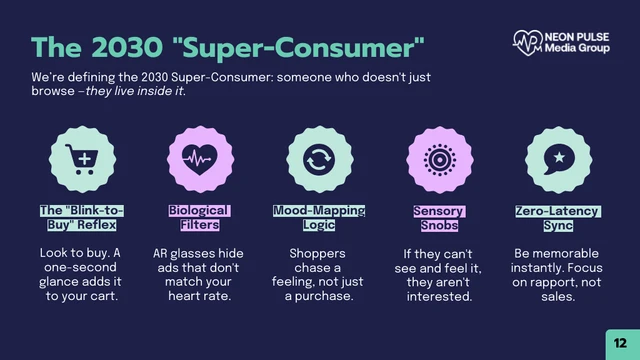 The 2030 "Super-Consumer"

NEON PULSE Media Group

We're defining the 2030 Super-Consumer: someone who doesn't just browse –they live inside it.

The "Blink-to-Buy" Reflex

Look to buy. A one-second glance adds it to your cart.

Biological Filters

AR glasses hide ads that don't match your heart rate.

Mood-Mapping Logic

Shoppers chase a feeling, not just a purchase.

Sensory Snobs

If they can't see and feel it, they aren't interested.

Zero-Latency Sync

Be memorable instantly. Focus on rapport, not sales.

12